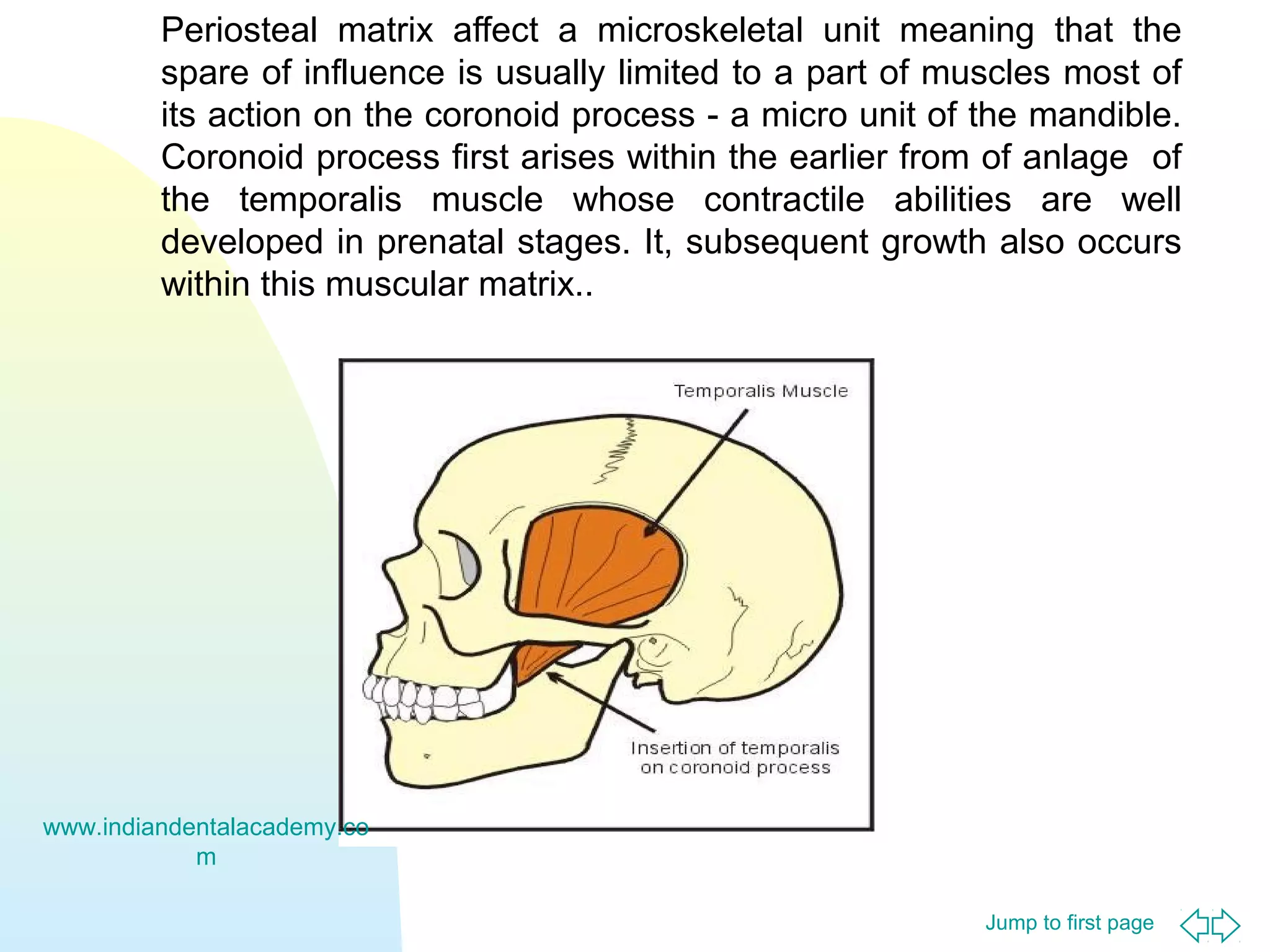 Periosteal matrix affect a microskeletal unit meaning that the spare of influence is usually limited to a part of muscles most of its action on the coronoid process - a micro unit of the mandible. Coronoid process first arises within the earlier from of anlage of the temporalis muscle whose contractile abilities are well developed in prenatal stages. It, subsequent growth also occurs within this muscular matrix..

Temporalis Muscle

Insertion of temporalis on coronoid process

www.indiandentalacademy.com

Jump to first page